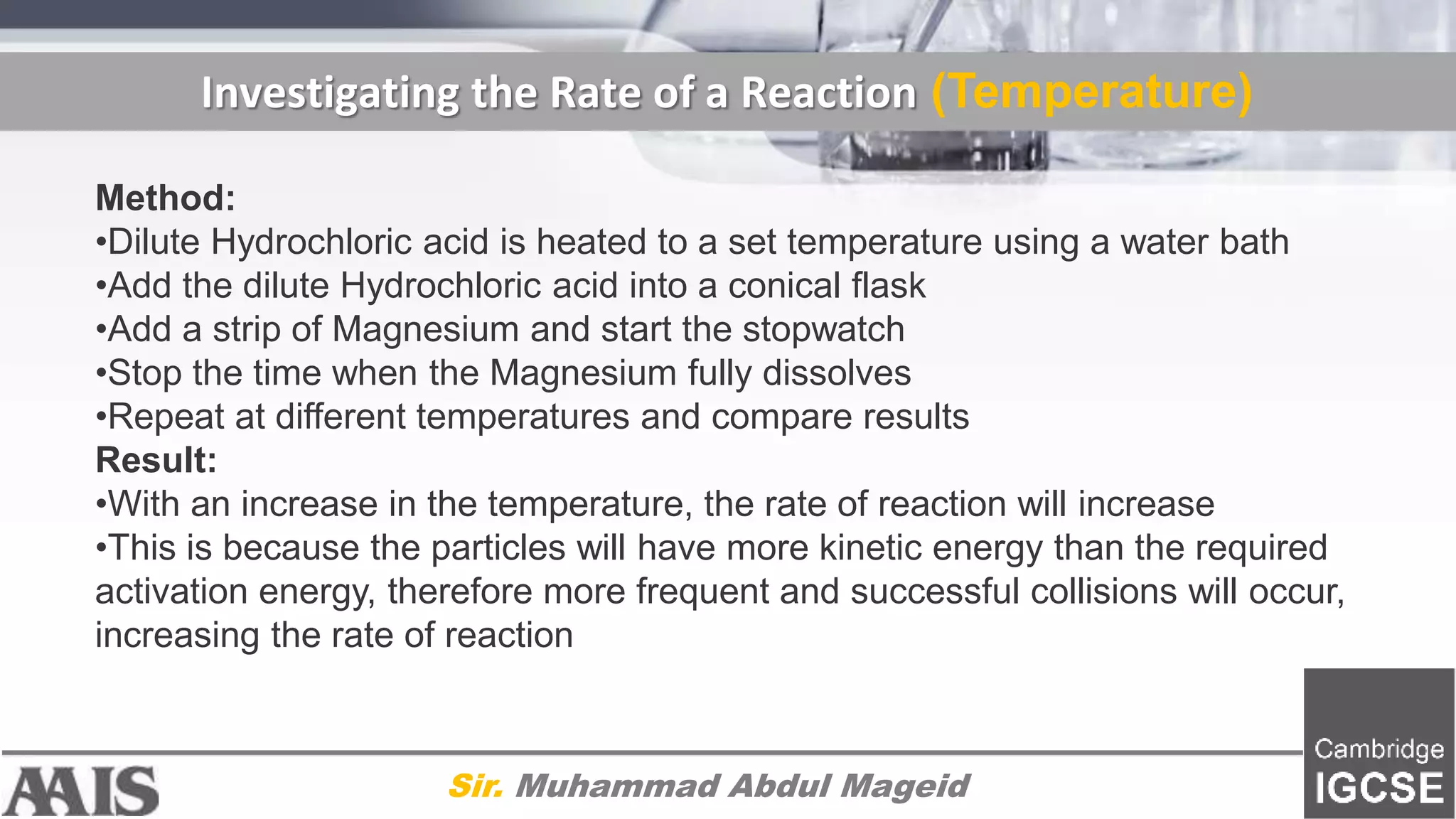 Investigating the Rate of a Reaction (Temperature)

Method:
•Dilute Hydrochloric acid is heated to a set temperature using a water bath
•Add the dilute Hydrochloric acid into a conical flask
•Add a strip of Magnesium and start the stopwatch
•Stop the time when the Magnesium fully dissolves
•Repeat at different temperatures and compare results
Result:
•With an increase in the temperature, the rate of reaction will increase
•This is because the particles will have more kinetic energy than the required activation energy, therefore more frequent and successful collisions will occur, increasing the rate of reaction

AAIS
Sir. Muhammad Abdul Mageid
Cambridge IGCSE